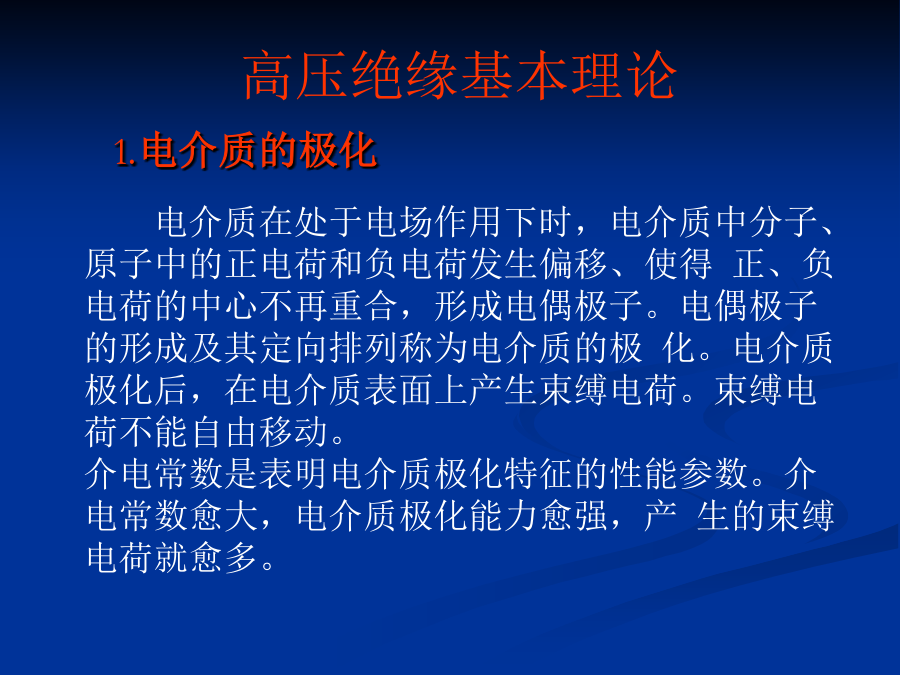 高压绝缘基本理论

1.电介质的极化

电介质在处于电场作用下时，电介质中分子、原子中的正电荷和负电荷发生偏移、使得 正、负电荷的中心不再重合，形成电偶极子。电偶极子的形成及其定向排列称为电介质的极 化。电介质极化后，在电介质表面上产生束缚电荷。束缚电荷不能自由移动。
介电常数是表明电介质极化特征的性能参数。介电常数愈大，电介质极化能力愈强，产 生的束缚电荷就愈多。